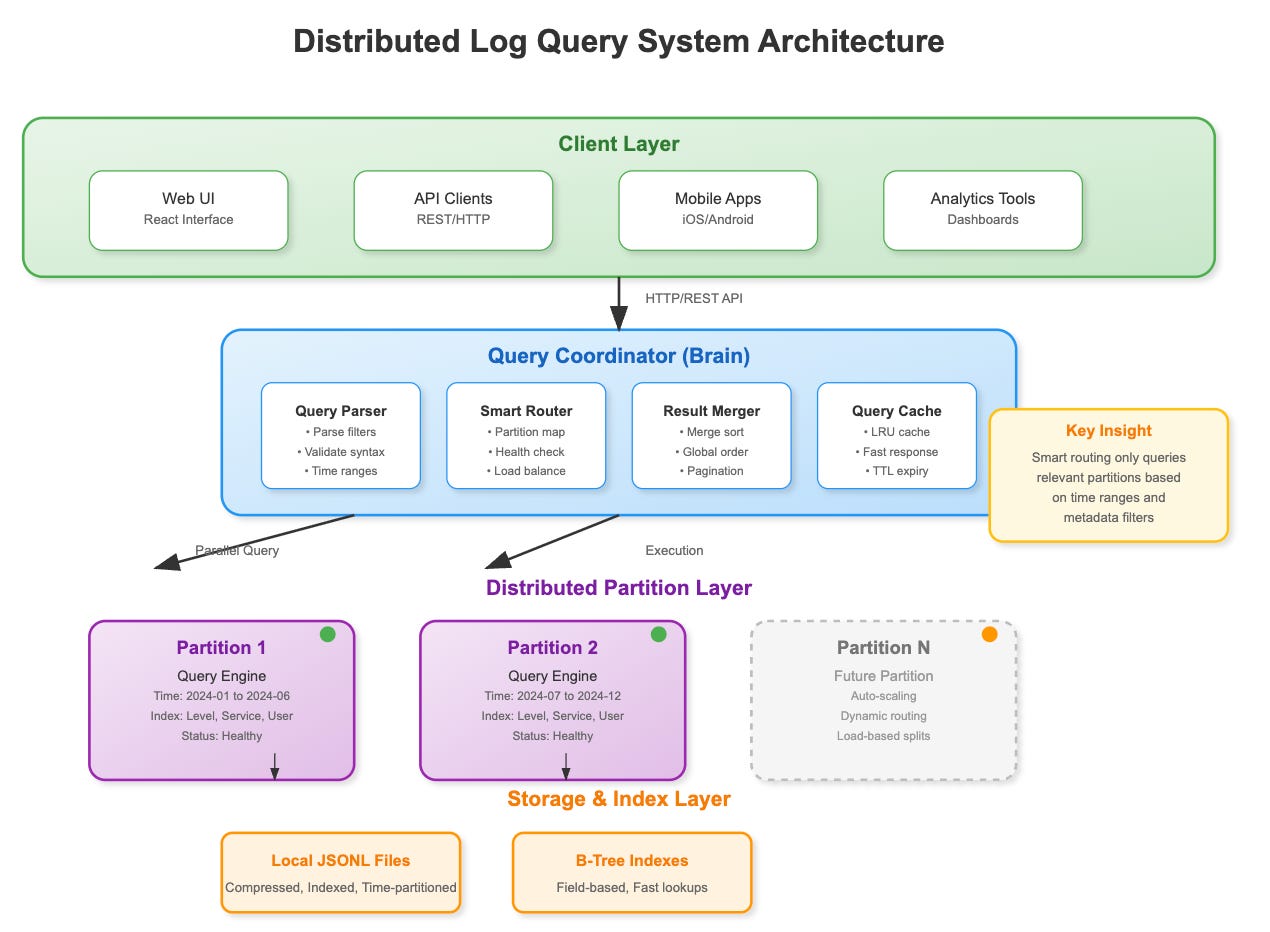 Distributed Log Query System Architecture

Client Layer

Web UI
React Interface

API Clients
REST/HTTP

Mobile Apps
iOS/Android

Analytics Tools
Dashboards

HTTP/REST API

Query Coordinator (Brain)

Query Parser
• Parse filters
• Validate syntax
• Time ranges

Smart Router
• Partition map
• Health check
• Load balance

Result Merger
• Merge sort
• Global order
• Pagination

Query Cache
• LRU cache
• Fast response
• TTL expiry

Key Insight
Smart routing only queries relevant partitions based on time ranges and metadata filters

Parallel Query

Execution

Distributed Partition Layer

Partition 1
Query Engine
Time: 2024-01 to 2024-06
Index: Level, Service, User
Status: Healthy

Partition 2
Query Engine
Time: 2024-07 to 2024-12
Index: Level, Service, User
Status: Healthy

Partition N
Future Partition
Auto-scaling
Dynamic routing
Load-based splits

Storage & Index Layer

Local JSONL Files
Compressed, Indexed, Time-partitioned

B-Tree Indexes
Field-based, Fast lookups